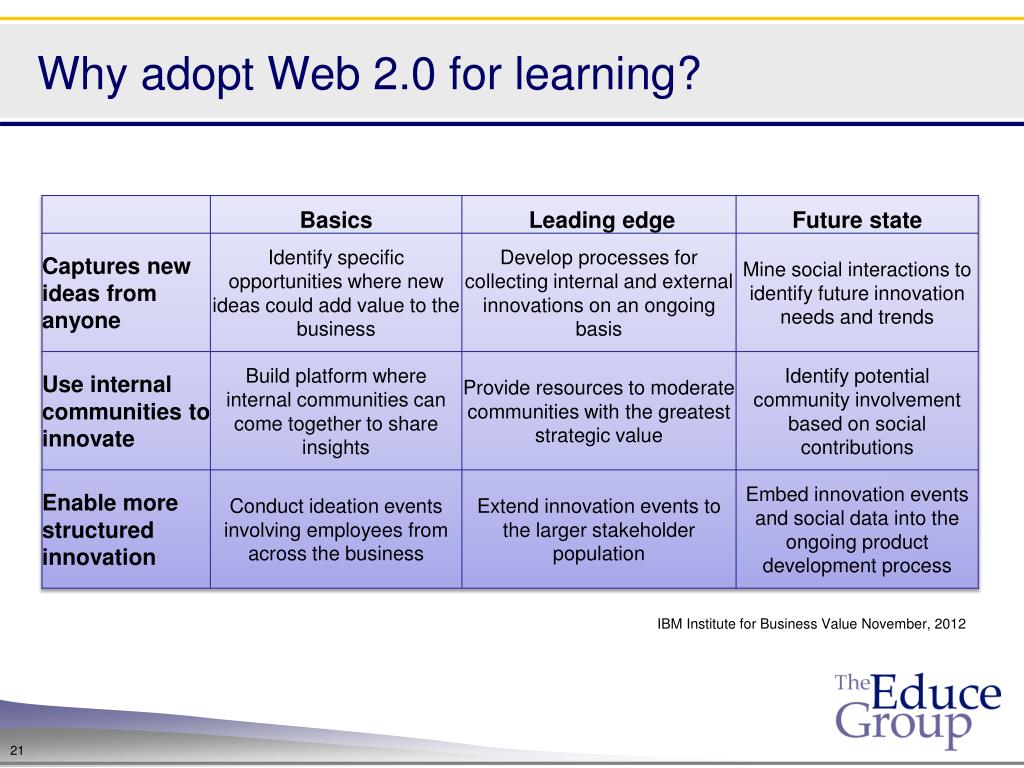 Why adopt Web 2.0 for learning?

| | Basics | Leading edge | Future state |
|---|---|---|---|
| Captures new ideas from anyone | Identify specific opportunities where new ideas could add value to the business | Develop processes for collecting internal and external innovations on an ongoing basis | Mine social interactions to identify future innovation needs and trends |
| Use internal communities to innovate | Build platform where internal communities can come together to share insights | Provide resources to moderate communities with the greatest strategic value | Identify potential community involvement based on social contributions |
| Enable more structured innovation | Conduct ideation events involving employees from across the business | Extend innovation events to the larger stakeholder population | Embed innovation events and social data into the ongoing product development process |

IBM Institute for Business Value November, 2012

The Educe Group

21